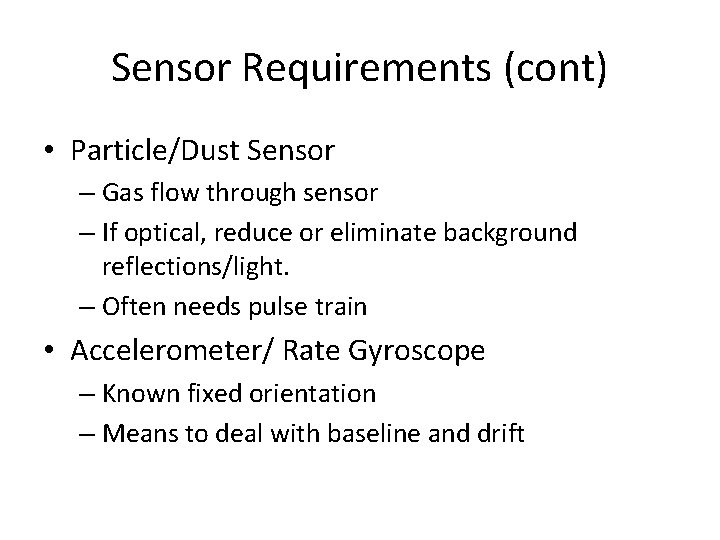 Sensor Requirements (cont)

• Particle/Dust Sensor
– Gas flow through sensor
– If optical, reduce or eliminate background reflections/light.
– Often needs pulse train

• Accelerometer/ Rate Gyroscope
– Known fixed orientation
– Means to deal with baseline and drift